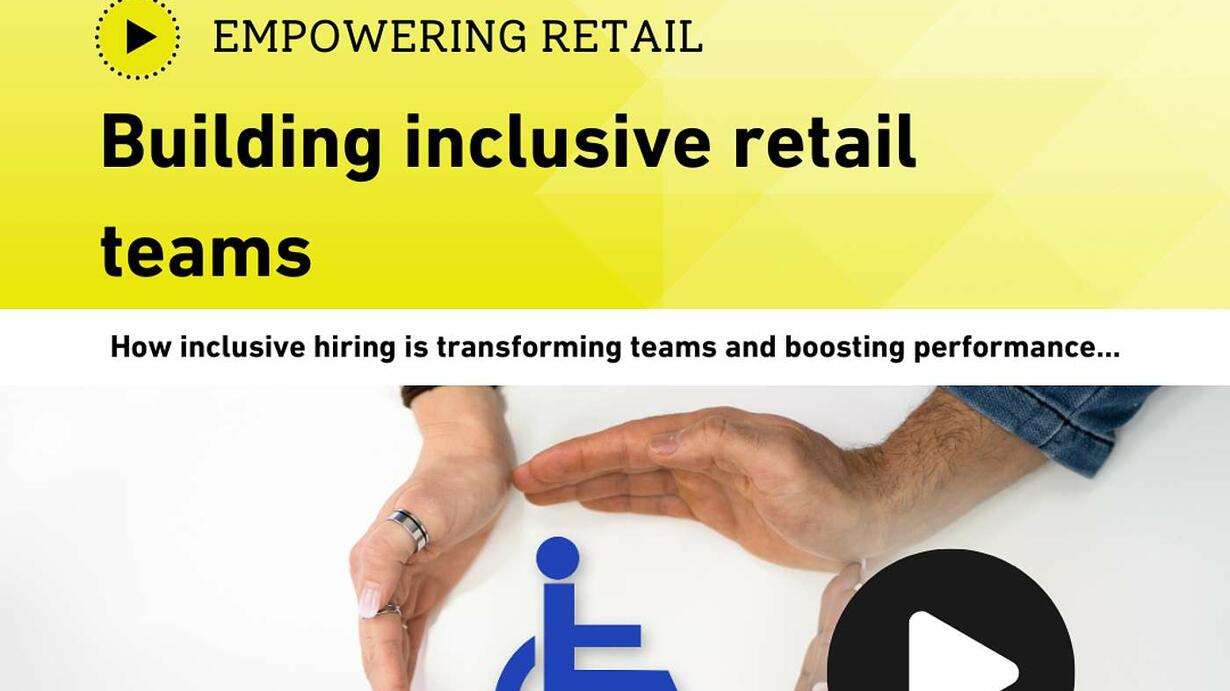 EMPOWERING RETAIL

Building inclusive retail teams

How inclusive hiring is transforming teams and boosting performance...